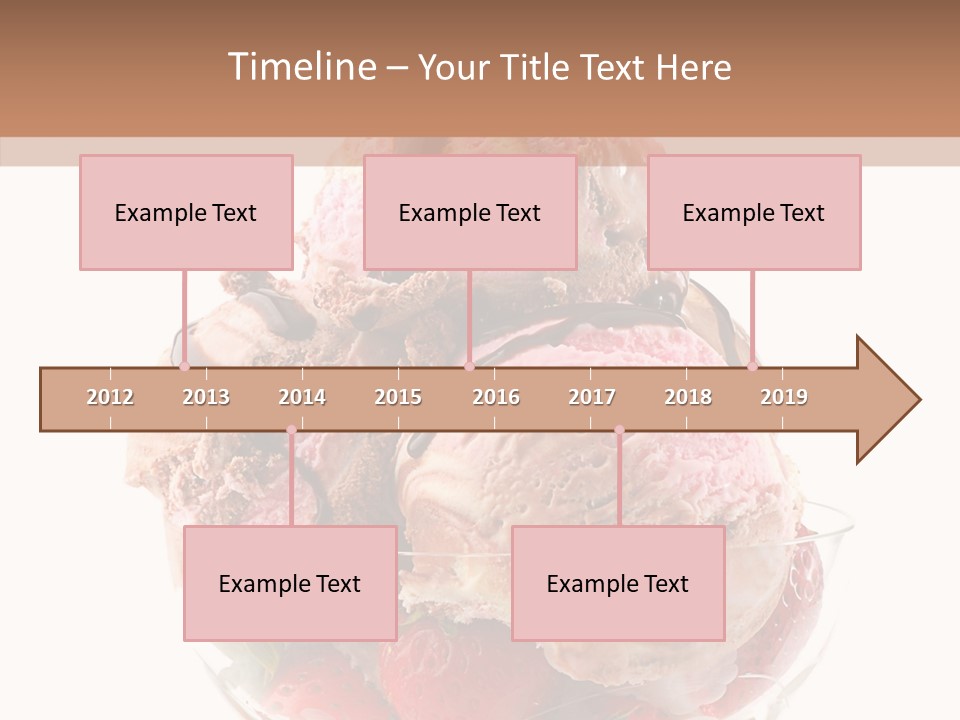 Timeline – Your Title Text Here

Example Text

Example Text

Example Text

2012 2013 2014 2015 2016 2017 2018 2019

Example Text

Example Text